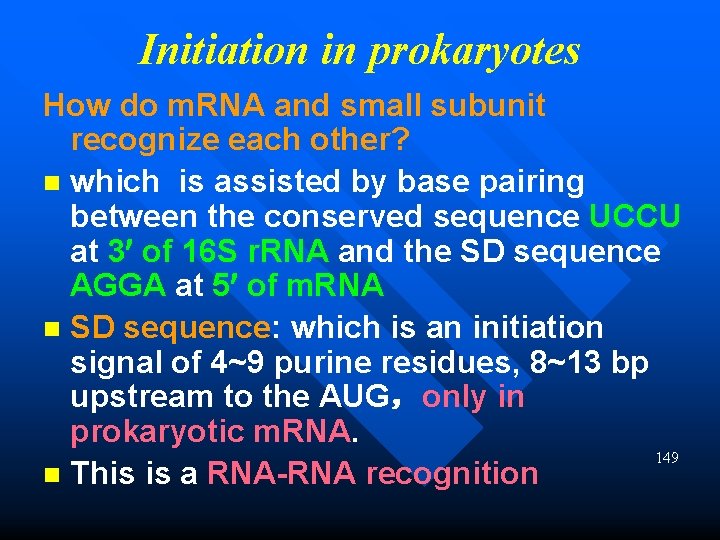 Initiation in prokaryotes

How do mRNA and small subunit recognize each other?

- which is assisted by base pairing between the conserved sequence UCCU at 3′ of 16S rRNA and the SD sequence AGGA at 5′ of mRNA
- SD sequence: which is an initiation signal of 4~9 purine residues, 8~13 bp upstream to the AUG， only in prokaryotic mRNA.
- This is a RNA-RNA recognition

149